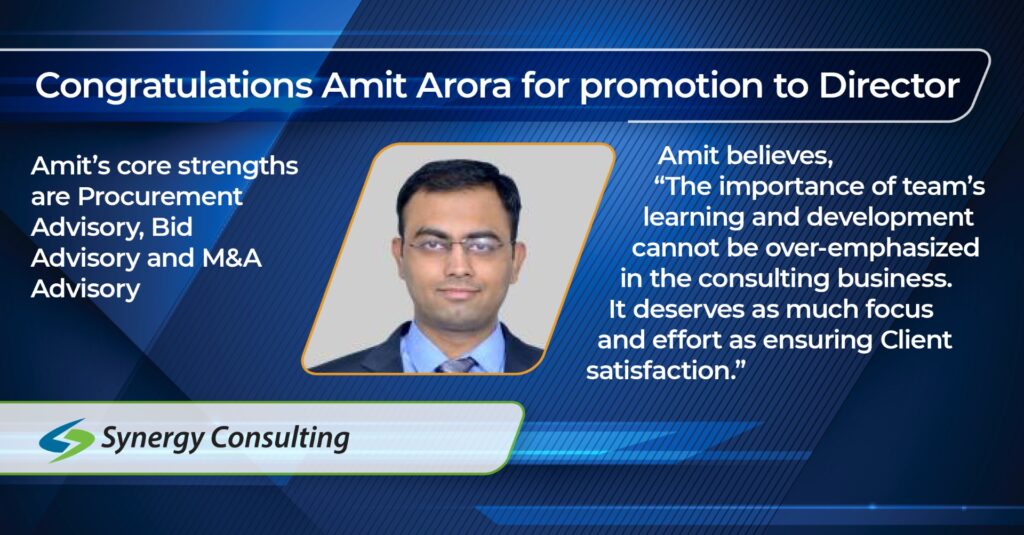 Congratulations Amit Arora for promotion to Director

Amit's core strengths are Procurement Advisory, Bid Advisory and M&A Advisory

Amit believes,
"The importance of team's learning and development cannot be over-emphasized in the consulting business. It deserves as much focus and effort as ensuring Client satisfaction."

Synergy Consulting